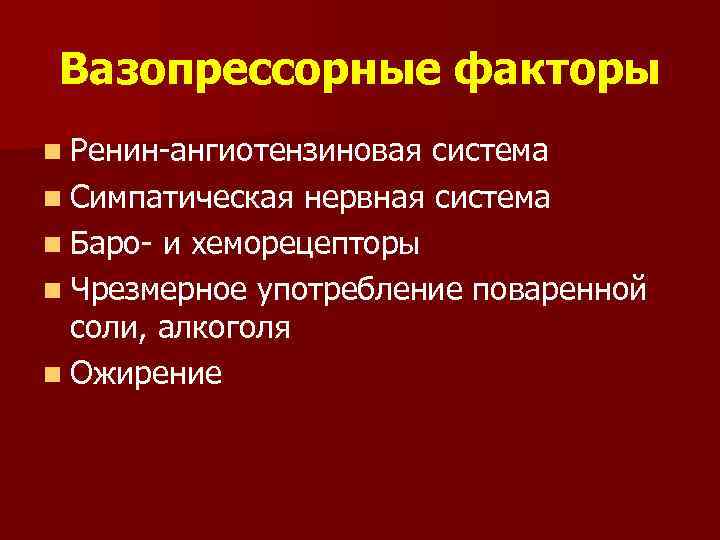 Вазопрессорные факторы

- Ренин-ангиотензиновая система
- Симпатическая нервная система
- Баро- и хеморецепторы
- Чрезмерное употребление поваренной соли, алкоголя
- Ожирение